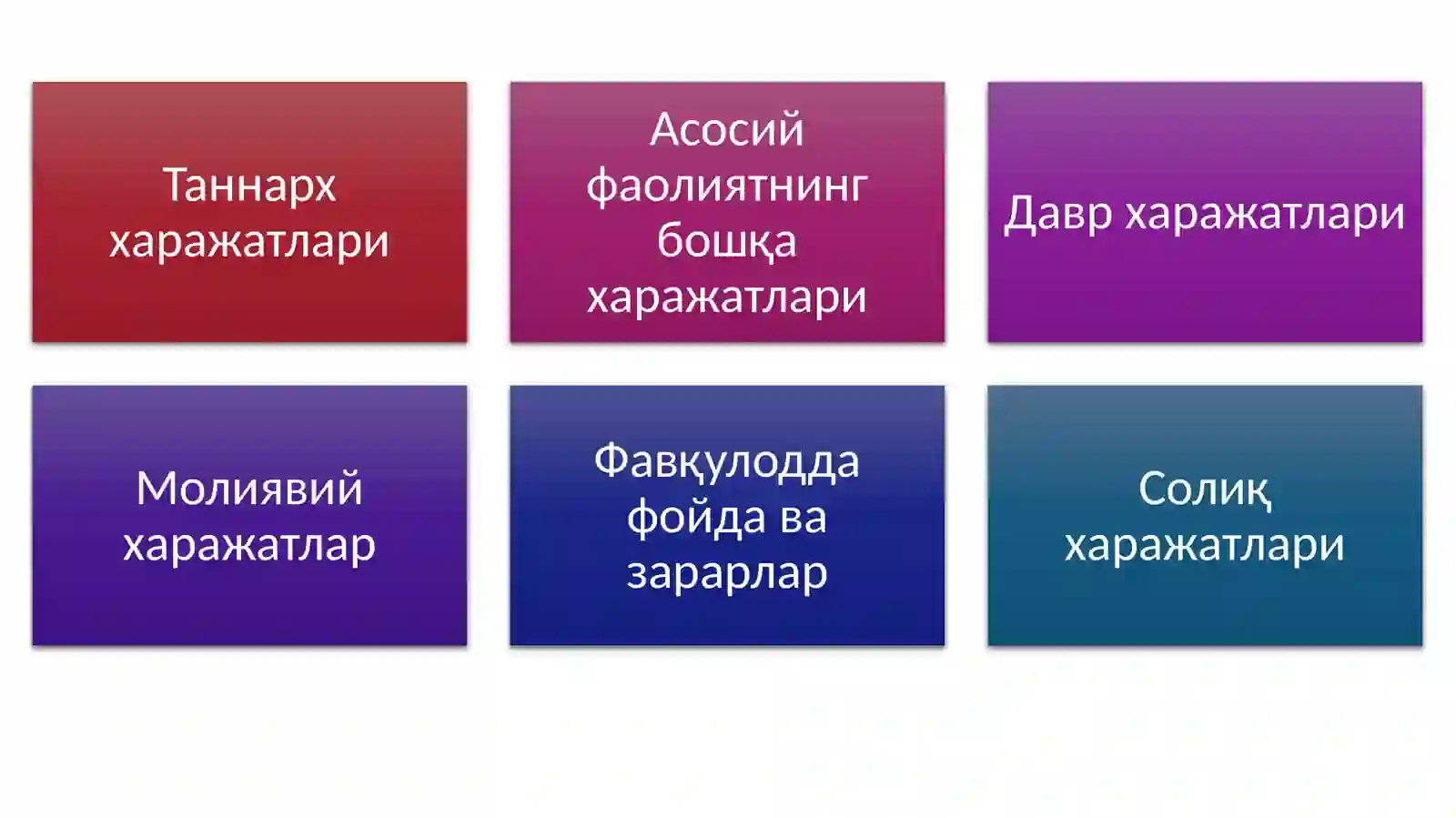 Таннарх харажатлари

Асосий фаолиятнинг бошқа харажатлари

Давр харажатлари

Молиявий харажатлар

Фавқулодда фойда ва зарарлар

Солиқ харажатлари